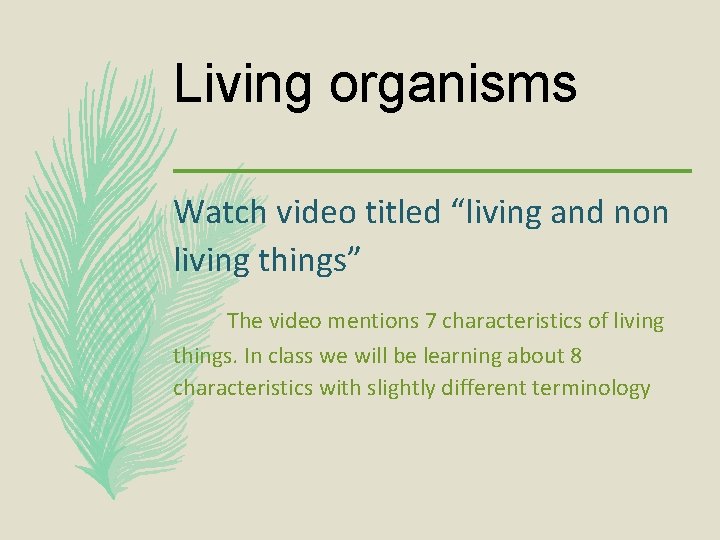 Living organisms

Watch video titled “living and non living things”

The video mentions 7 characteristics of living things. In class we will be learning about 8 characteristics with slightly different terminology